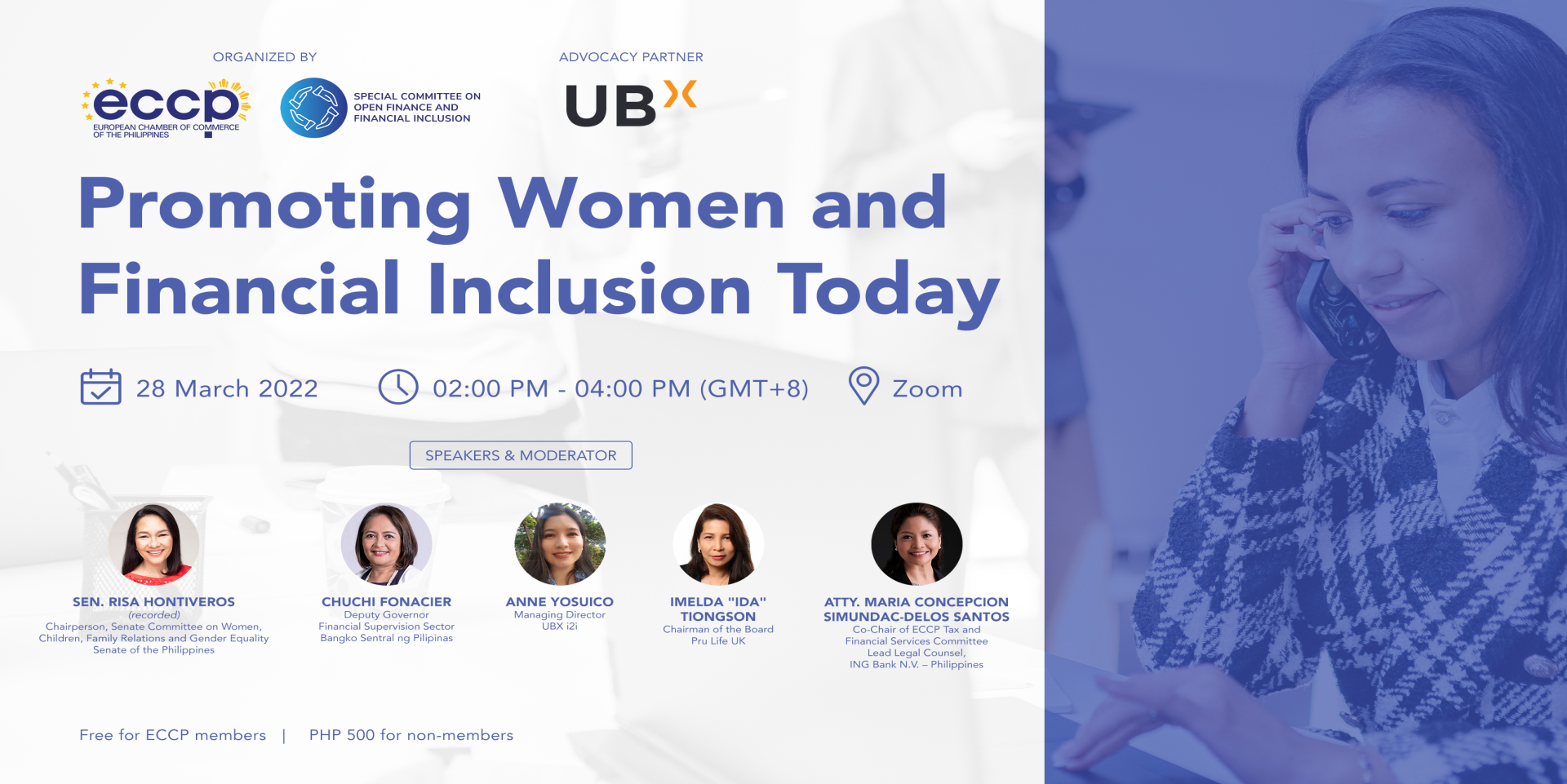 ORGANIZED BY

eccp
EUROPEAN CHAMBER OF COMMERCE OF THE PHILIPPINES

SPECIAL COMMITTEE ON OPEN FINANCE AND FINANCIAL INCLUSION

ADVOCACY PARTNER

UBX

Promoting Women and Financial Inclusion Today

28 March 2022

02:00 PM - 04:00 PM (GMT+8)

Zoom

SPEAKERS & MODERATOR

SEN. RISA HONTIVEROS
(recorded)
Chairperson, Senate Committee on Women, Children, Family Relations and Gender Equality
Senate of the Philippines

CHUCHI FONACIER
Deputy Governor
Financial Supervision Sector
Bangko Sentral ng Pilipinas

ANNE YOSUICO
Managing Director
UBX i2i

IMELDA "IDA" TIONGSON
Chairman of the Board
Pru Life UK

ATTY. MARIA CONCEPCION SIMUNDAC-DELOS SANTOS
Co-Chair of ECCP Tax and Financial Services Committee
Lead Legal Counsel,
ING Bank N.V. – Philippines

Free for ECCP members | PHP 500 for non-members